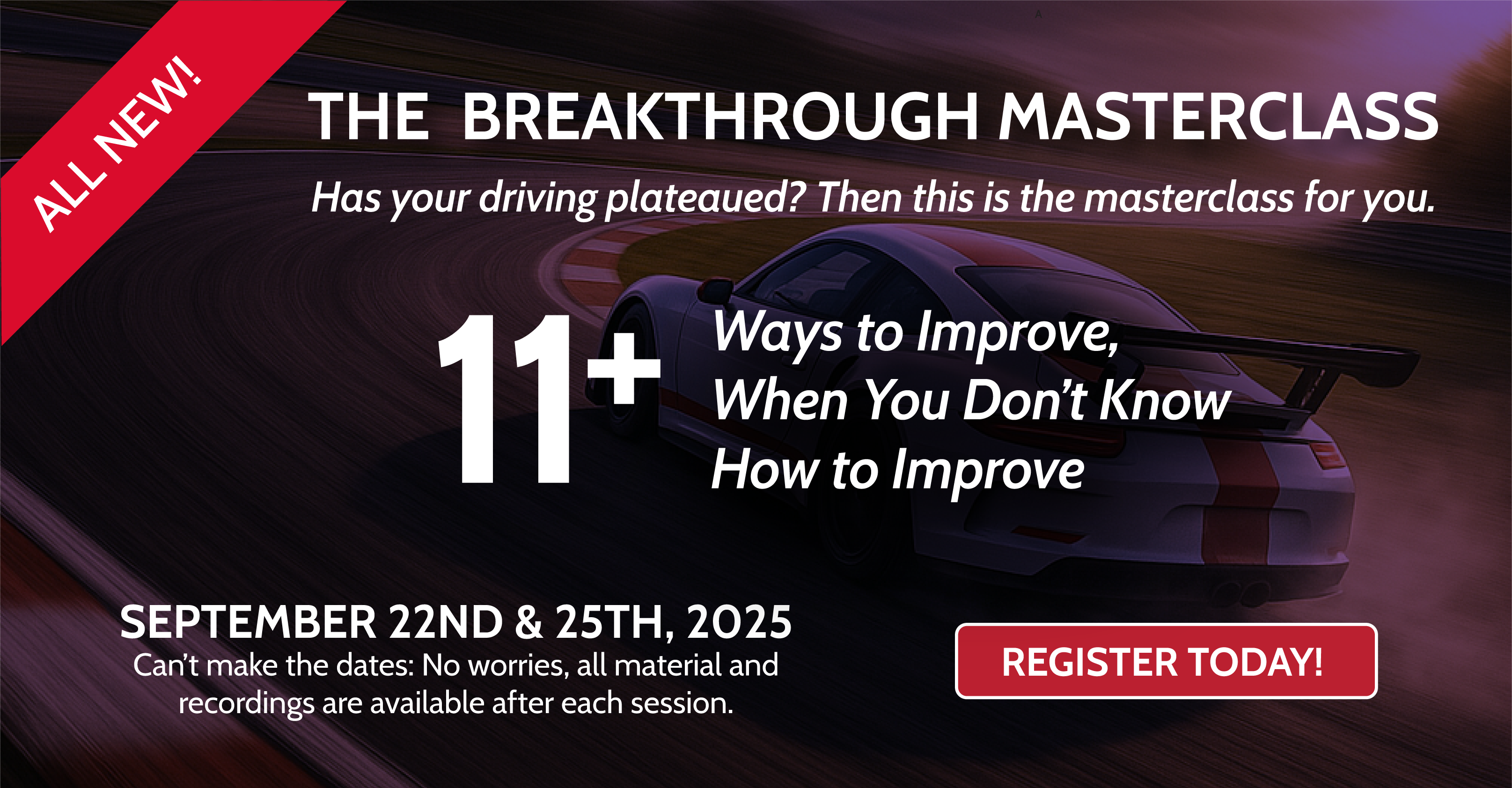 ALL NEW!

THE BREAKTHROUGH MASTERCLASS

Has your driving plateaued? Then this is the masterclass for you.

11+ Ways to Improve, When You Don't Know How to Improve

SEPTEMBER 22ND & 25TH, 2025

Can't make the dates: No worries, all material and recordings are available after each session.

REGISTER TODAY!